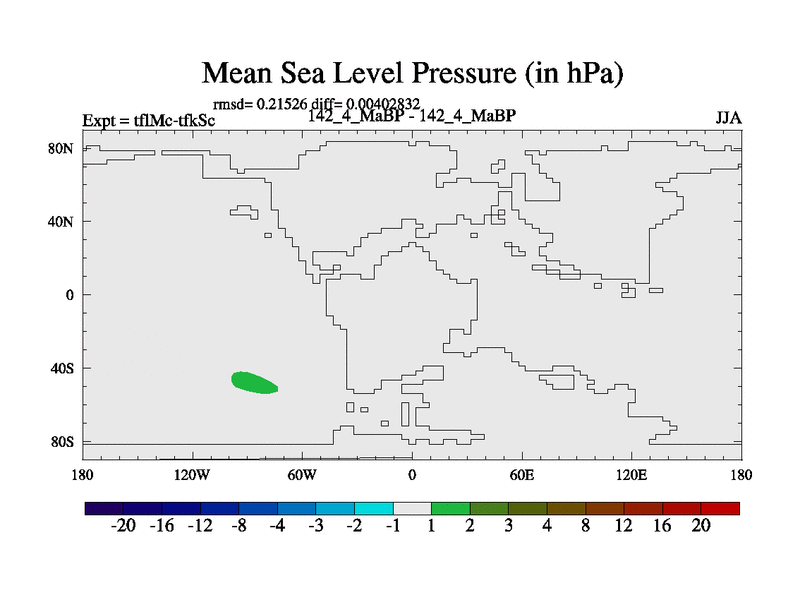 Mean Sea Level Pressure (in hPa)

rmsd= 0.21526 diff= 0.00402832

Expt = tflMc-tfkSc

142_4_MaBP - 142_4_MaBP

JJA

80N
40N
0
40S
80S

180 120W 60W 0 60E 120E 180

-20 -16 -12 -8 -4 -3 -2 -1 1 2 3 4 8 12 16 20